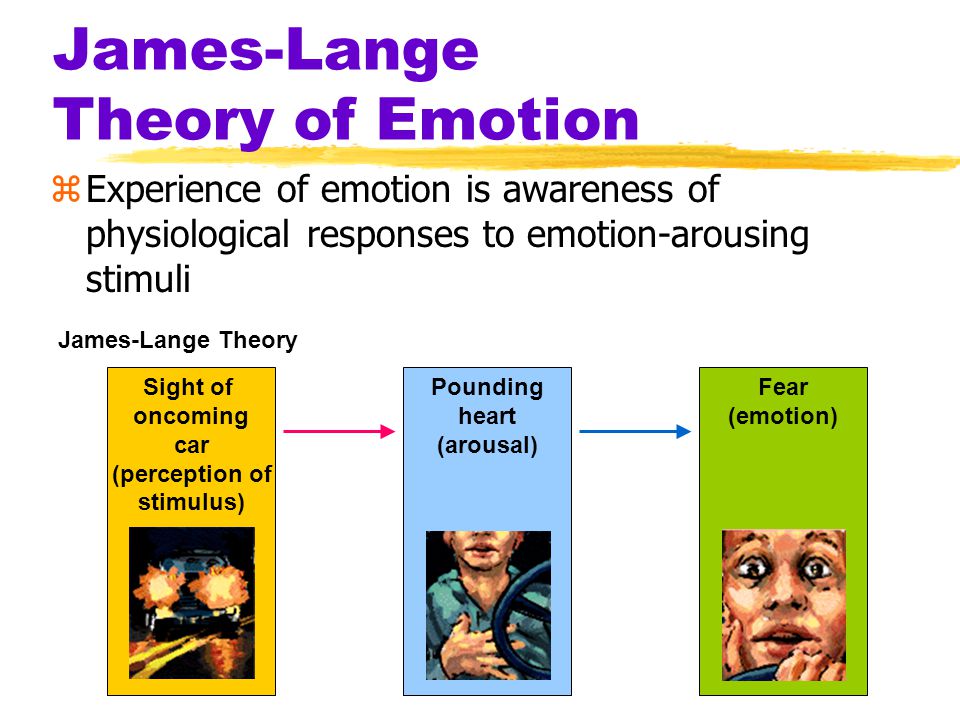 James-Lange Theory of Emotion

⌘ Experience of emotion is awareness of physiological responses to emotion-arousing stimuli

James-Lange Theory

Sight of oncoming car (perception of stimulus)

Pounding heart (arousal)

Fear (emotion)